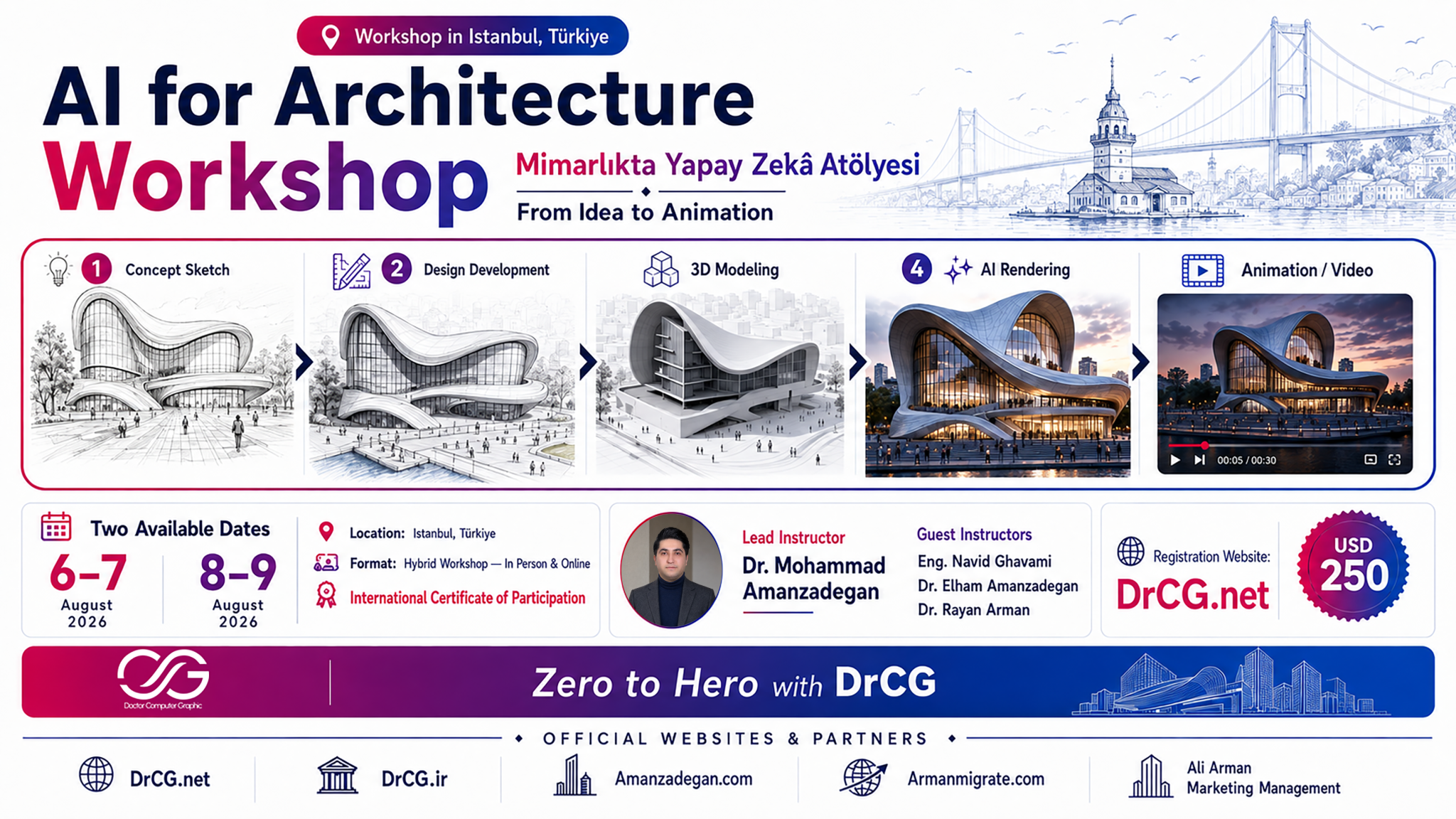 Workshop in Istanbul, Türkiye

AI for Architecture Workshop

Mimarlıkta Yapay Zekâ Atölyesi

From Idea to Animation

1 Concept Sketch

2 Design Development

3D Modeling

4 AI Rendering

Animation / Video

00:05 / 00:30

Two Available Dates

6–7 August 2026

8–9 August 2026

Location: Istanbul, Türkiye

Format: Hybrid Workshop — In Person & Online

International Certificate of Participation

Lead Instructor

Dr. Mohammad Amanzadegan

Guest Instructors

Eng. Navid Ghavami

Dr. Elham Amanzadegan

Dr. Rayan Arman

Registration Website:

DrCG.net

USD 250

Doctor Computer Graphic

Zero to Hero with DrCG

OFFICIAL WEBSITES & PARTNERS

DrCG.net

DrCG.ir

Amanzadegan.com

Armanmigrate.com

Ali Arman Marketing Management